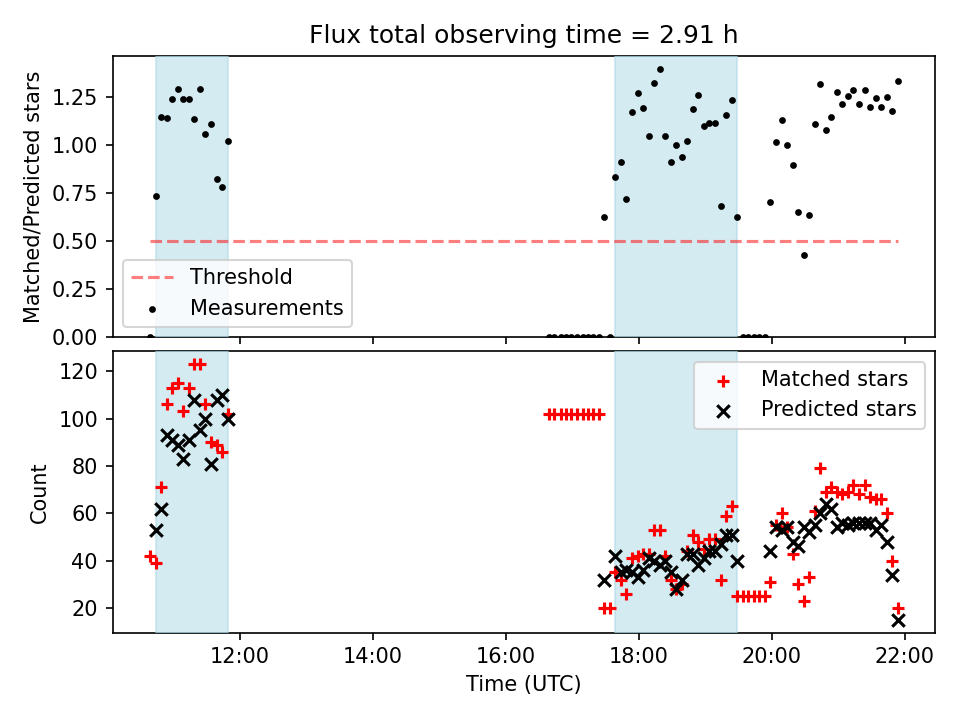 Flux total observing time = 2.91 h

Matched/Predicted stars

1.25
1.00
0.75
0.50
0.25
0.00

Threshold
Measurements

Count

120
100
80
60
40
20

Matched stars
Predicted stars

12:00
14:00
16:00
18:00
20:00
22:00

Time (UTC)